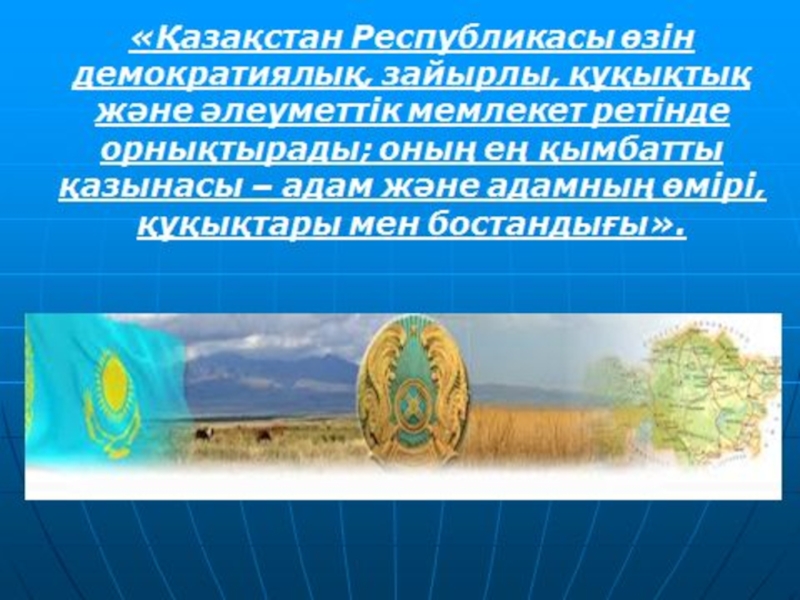 «Қазақстан Республикасы өзін демократиялық, зайырлы, құқықтық және әлеуметтік мемлекет ретінде орнықтырады; оның ең қымбатты қазынасы – адам және адамның өмірі, құқықтары мен бостандығы».